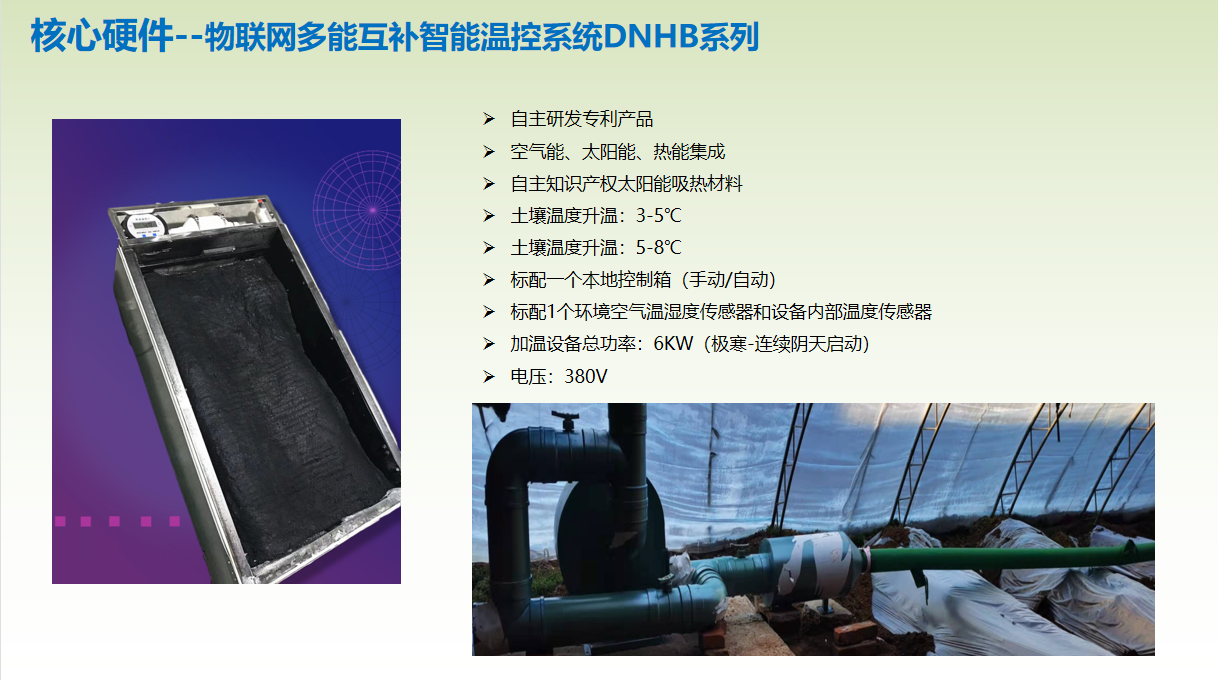 核心硬件--物联网多能互补智能温控系统DNHB系列

➢ 自主研发专利产品
➢ 空气能、太阳能、热能集成
➢ 自主知识产权太阳能吸热材料
➢ 土壤温度升温：3-5℃
➢ 土壤温度升温：5-8℃
➢ 标配一个本地控制箱（手动/自动）
➢ 标配1个环境空气温湿度传感器和设备内部温度传感器
➢ 加温设备总功率：6KW（极寒-连续阴天启动）
➢ 电压：380V